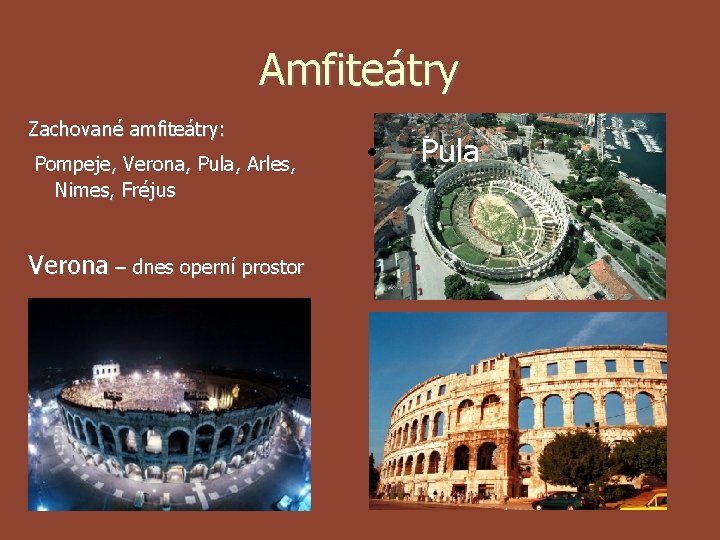 Amfiteátry

Zachované amfiteátry:

Pompeje, Verona, Pula, Arles, Nimes, Fréjus

Verona – dnes operní prostor

• Pula